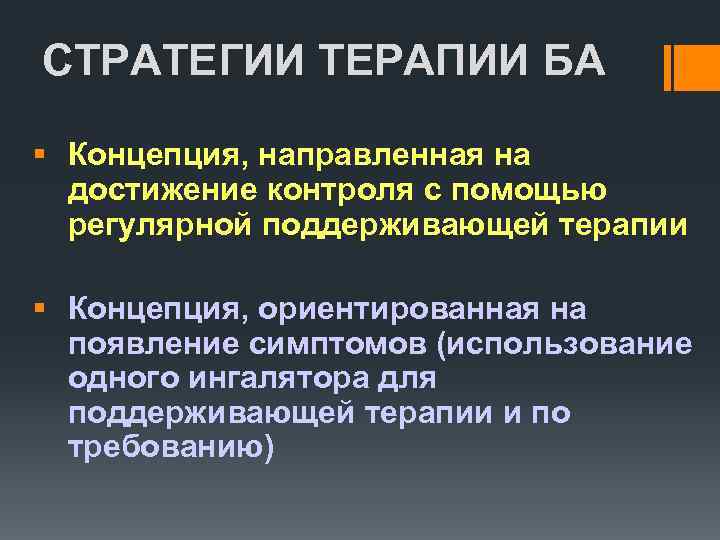 СТРАТЕГИИ ТЕРАПИИ БА

▪ Концепция, направленная на достижение контроля с помощью регулярной поддерживающей терапии

▪ Концепция, ориентированная на появление симптомов (использование одного ингалятора для поддерживающей терапии и по требованию)